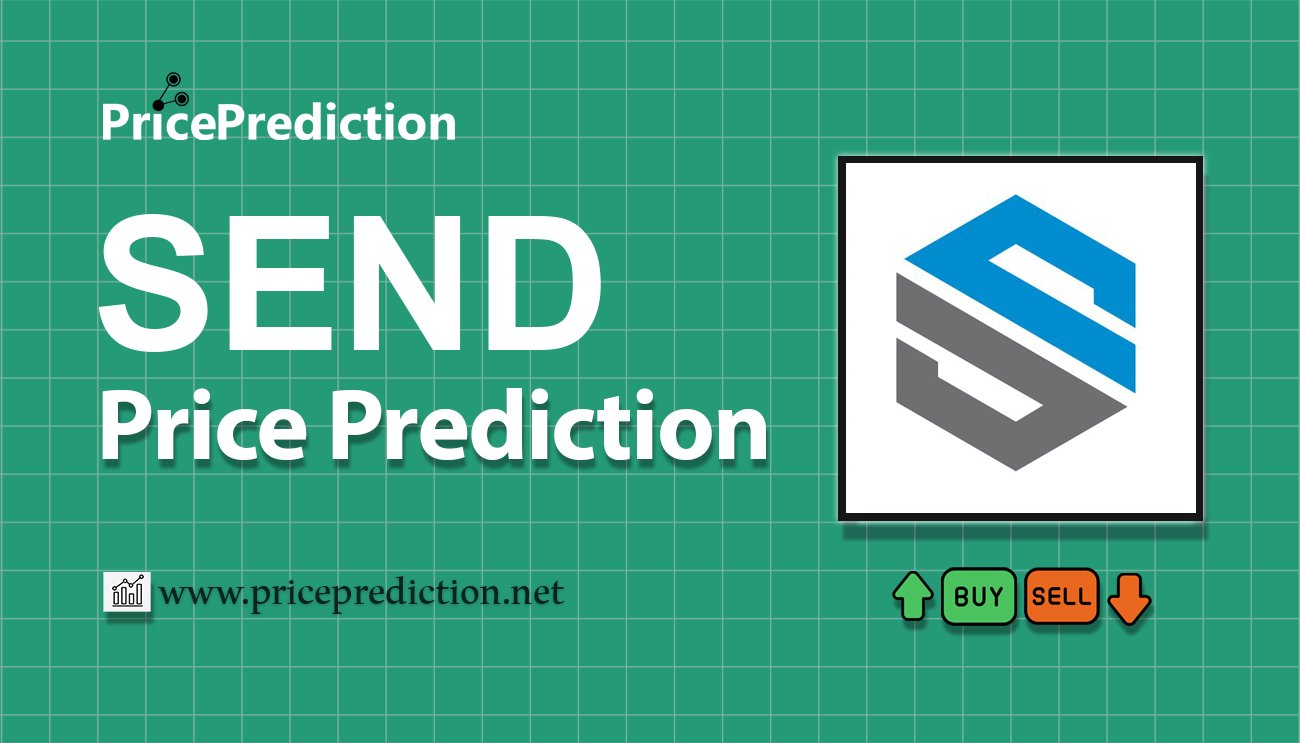 PricePrediction

SEND
Price Prediction

www.priceprediction.net

BUY SELL